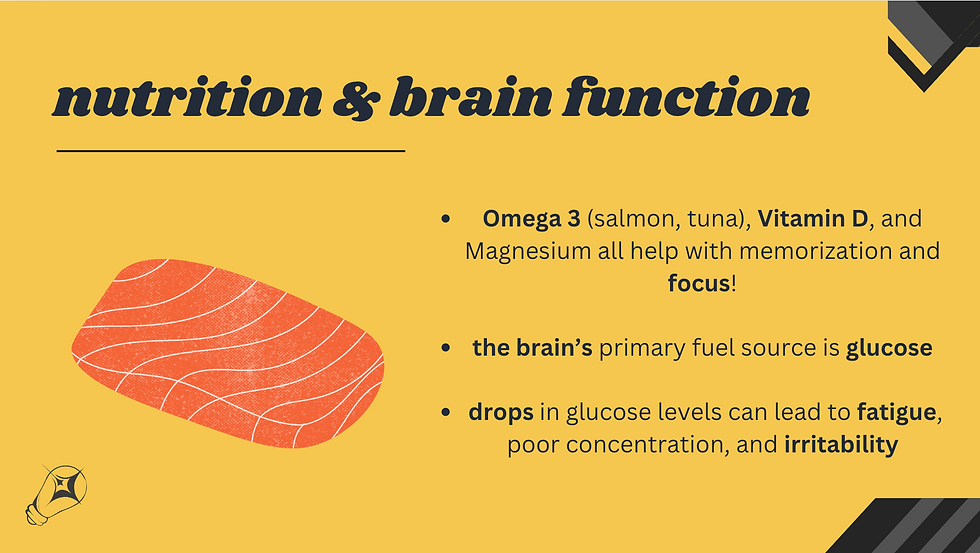 nutrition & brain function

• Omega 3 (salmon, tuna), Vitamin D, and Magnesium all help with memorization and focus!

• the brain's primary fuel source is glucose

• drops in glucose levels can lead to fatigue, poor concentration, and irritability